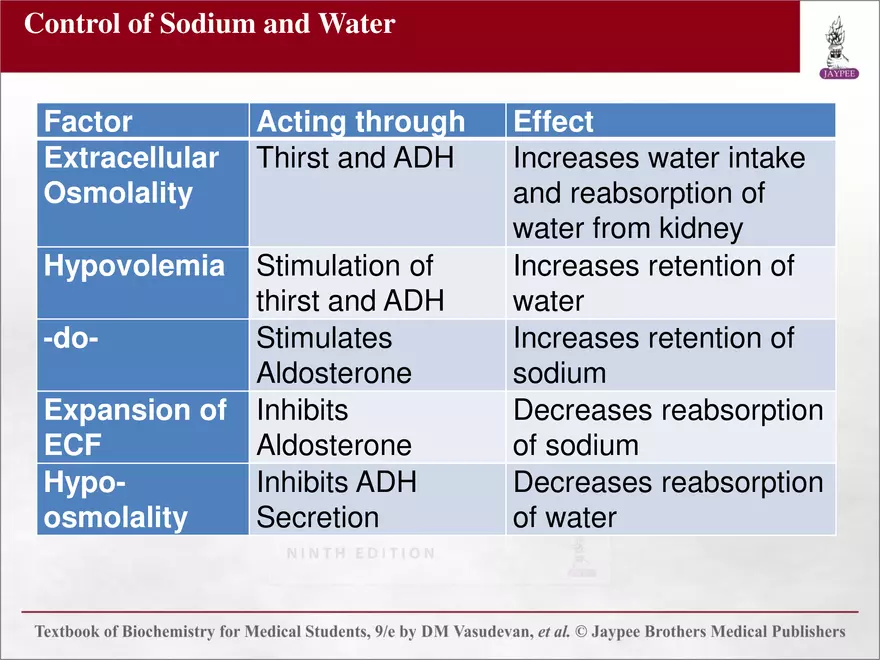 Control of Sodium and Water

JAYPEE

| Factor | Acting through | Effect |
|---|---|---|
| Extracellular Osmolality | Thirst and ADH | Increases water intake and reabsorption of water from kidney |
| Hypovolemia | Stimulation of thirst and ADH | Increases retention of water |
| -do- | Stimulates Aldosterone | Increases retention of sodium |
| Expansion of ECF | Inhibits Aldosterone | Decreases reabsorption of sodium |
| Hypo-osmolality | Inhibits ADH Secretion | Decreases reabsorption of water |

NINTH EDITION

Textbook of Biochemistry for Medical Students, 9/e by DM Vasudevan, et al. © Jaypee Brothers Medical Publishers